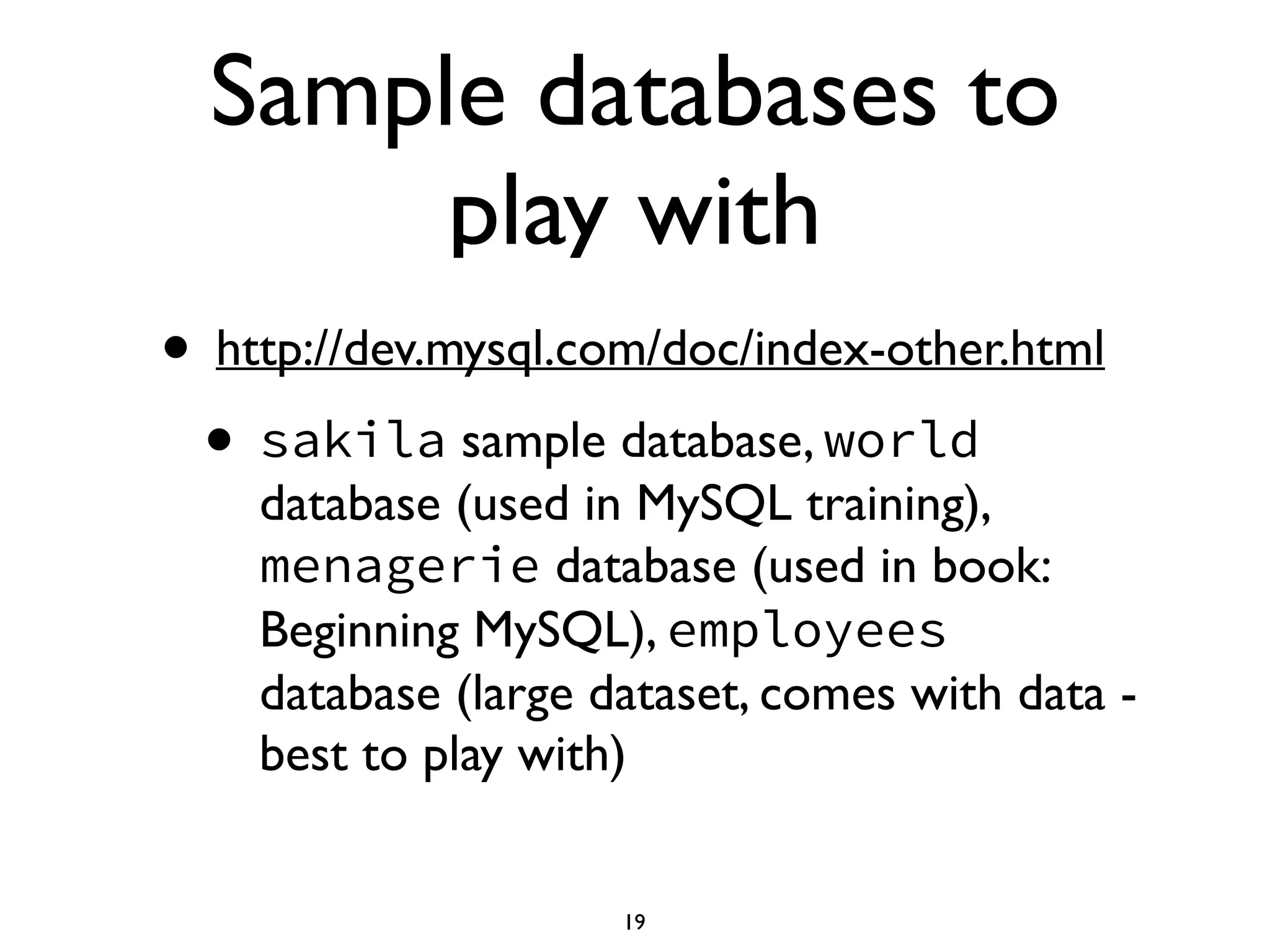 Sample databases to play with

• http://dev.mysql.com/doc/index-other.html

  • sakila sample database, world database (used in MySQL training), menagerie database (used in book: Beginning MySQL), employees database (large dataset, comes with data - best to play with)

19